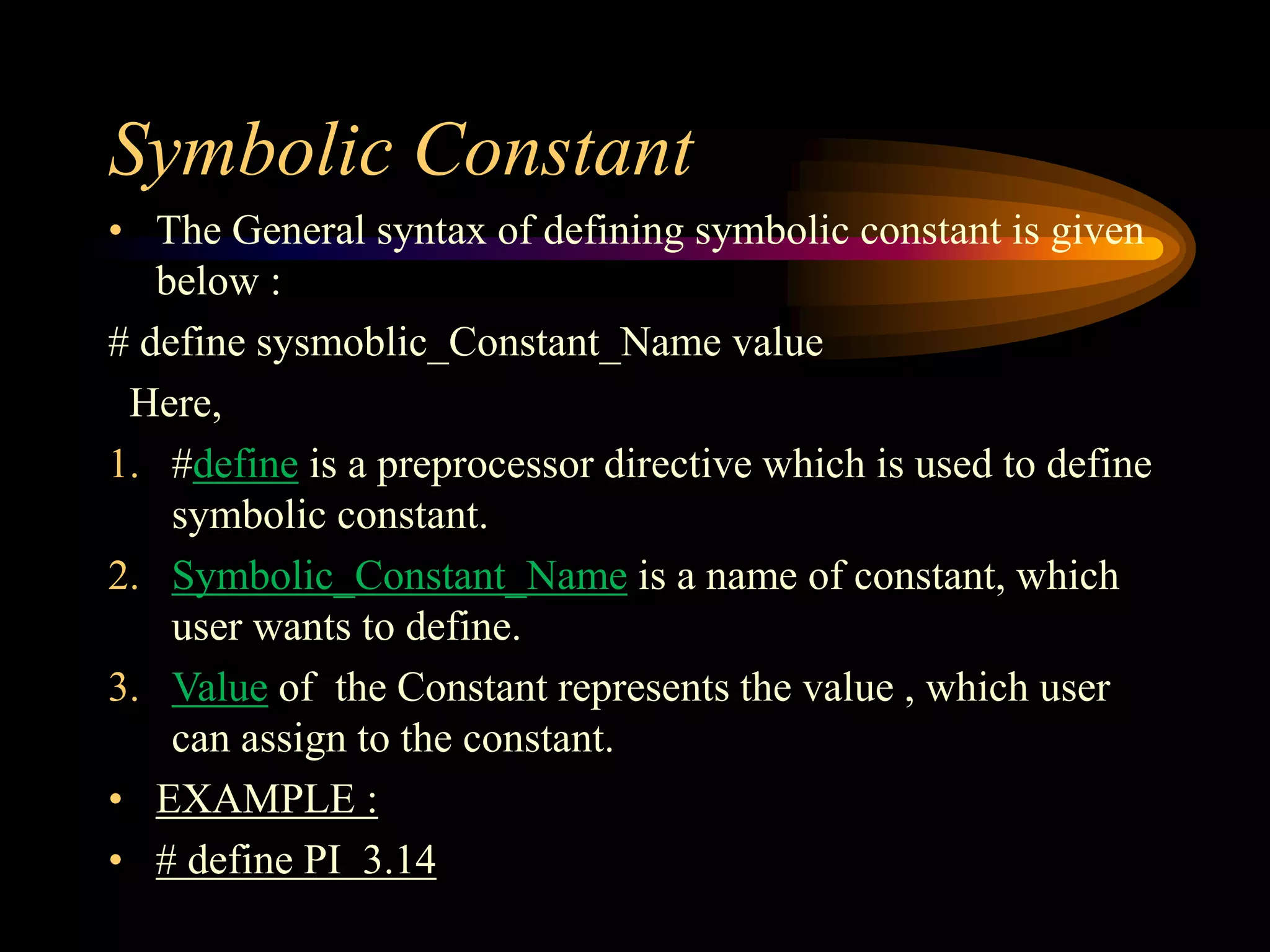 Symbolic Constant

• The General syntax of defining symbolic constant is given below :

# define sysmoblic_Constant_Name value

Here,

1. #define is a preprocessor directive which is used to define symbolic constant.

2. Symbolic_Constant_Name is a name of constant, which user wants to define.

3. Value of the Constant represents the value , which user can assign to the constant.

• EXAMPLE :

• # define PI 3.14